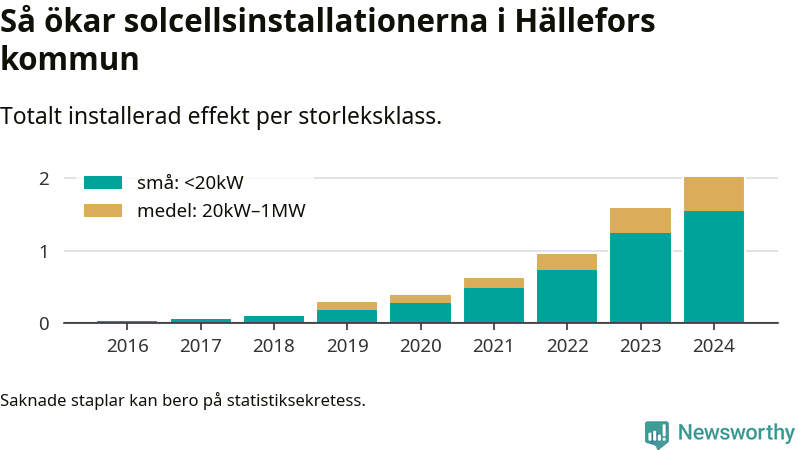 Så ökar solcellsinstallationerna i Hällefors kommun

Totalt installerad effekt per storleksklass.

små: <20kW
medel: 20kW–1MW

2
1
0

2016 2017 2018 2019 2020 2021 2022 2023 2024

Saknade staplar kan bero på statistiksekretess.

Newsworthy